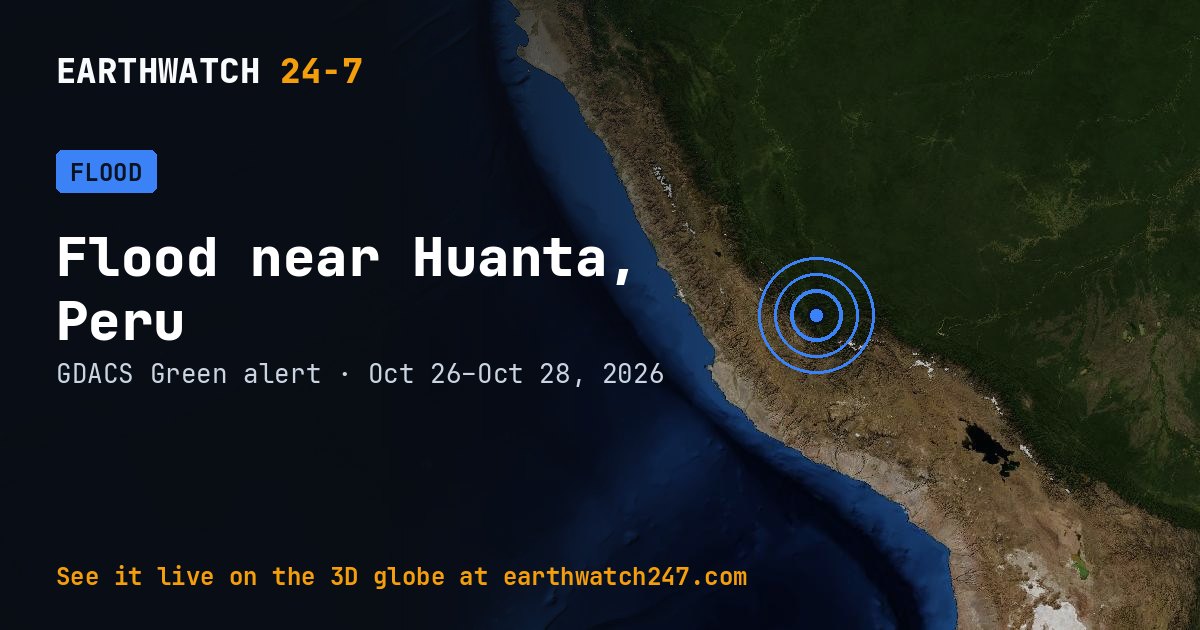 EARTHWATCH 24-7

FLOOD

Flood near Huanta, Peru

GDACS Green alert · Oct 26–Oct 28, 2026

See it live on the 3D globe at earthwatch247.com